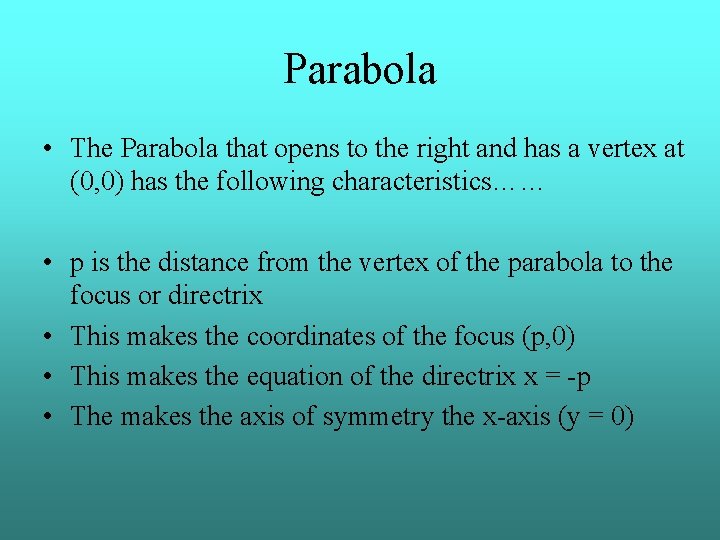 Parabola

• The Parabola that opens to the right and has a vertex at (0,0) has the following characteristics……

• p is the distance from the vertex of the parabola to the focus or directrix
• This makes the coordinates of the focus (p,0)
• This makes the equation of the directrix x = -p
• The makes the axis of symmetry the x-axis (y = 0)